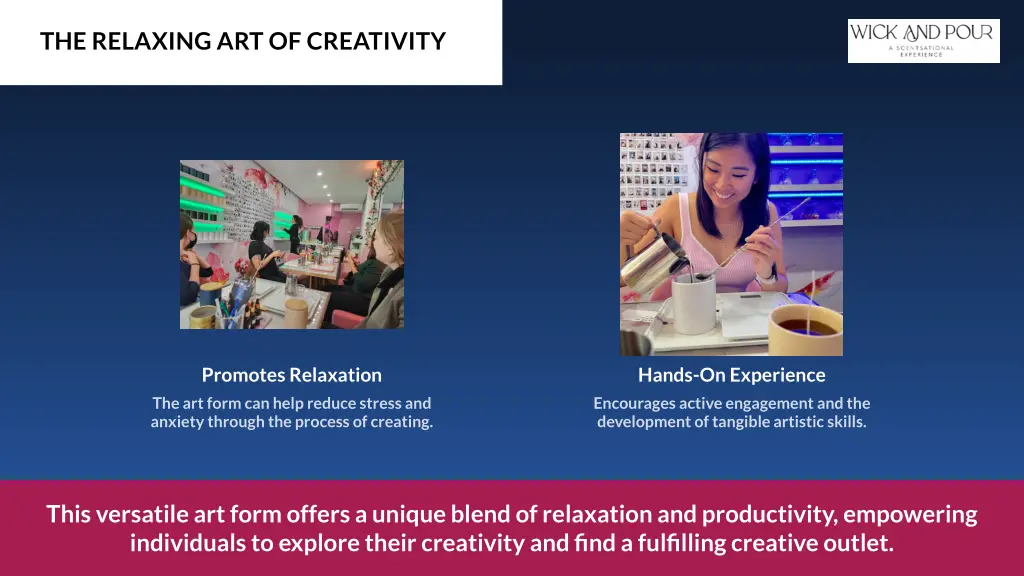 THE RELAXING ART OF CREATIVITY

WICK AND POUR
A SCENTSATIONAL EXPERIENCE

Promotes Relaxation

The art form can help reduce stress and anxiety through the process of creating.

Hands-On Experience

Encourages active engagement and the development of tangible artistic skills.

This versatile art form offers a unique blend of relaxation and productivity, empowering individuals to explore their creativity and find a fulfilling creative outlet.